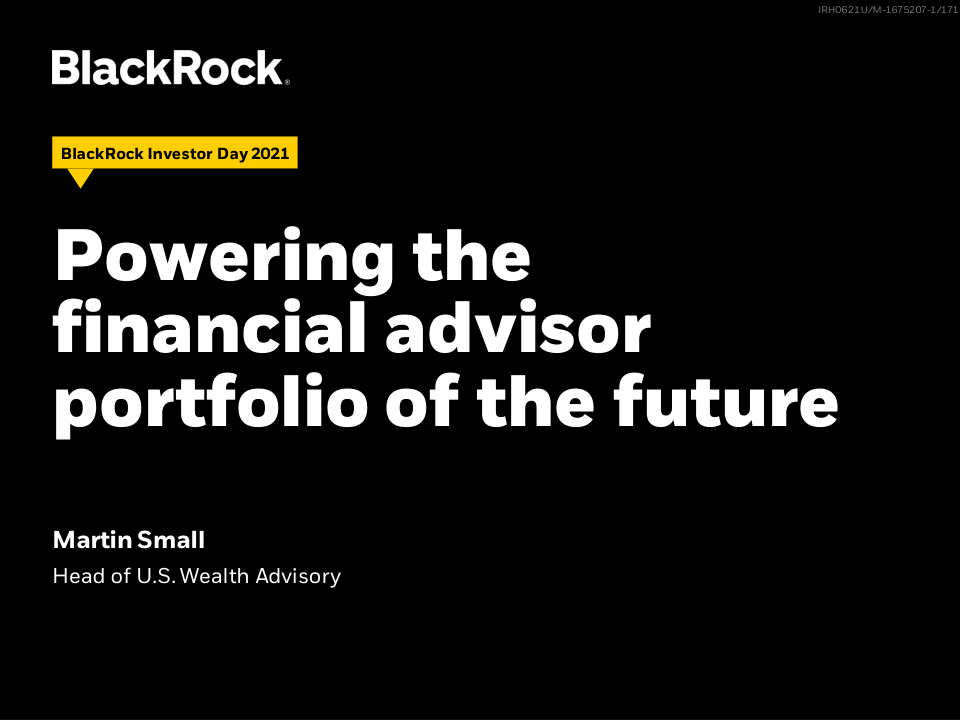 IRH0621U/M-1675207-1/171

BlackRock®

BlackRock Investor Day 2021

Powering the financial advisor portfolio of the future

Martin Small

Head of U.S. Wealth Advisory